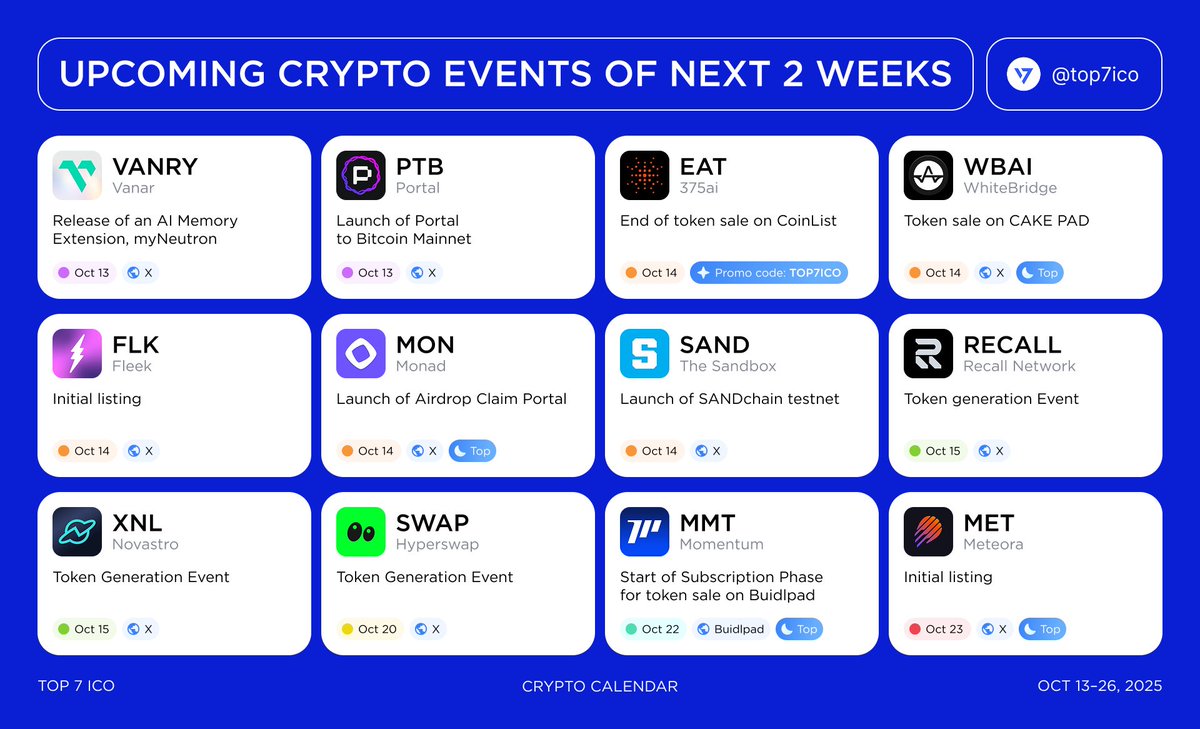 UPCOMING CRYPTO EVENTS OF NEXT 2 WEEKS

@top7ico

VANRY
Vanar
Release of an AI Memory Extension, myNeutron
Oct 13 X

PTB
Portal
Launch of Portal to Bitcoin Mainnet
Oct 13 X

EAT
375ai
End of token sale on CoinList
Oct 14 Promo code: TOP7ICO

WBAI
WhiteBridge
Token sale on CAKE PAD
Oct 14 X Top

FLK
Fleek
Initial listing
Oct 14 X

MON
Monad
Launch of Airdrop Claim Portal
Oct 14 X Top

SAND
The Sandbox
Launch of SANDchain testnet
Oct 14 X

RECALL
Recall Network
Token generation Event
Oct 15 X

XNL
Novastro
Token Generation Event
Oct 15 X

SWAP
Hyperswap
Token Generation Event
Oct 20 X

MMT
Momentum
Start of Subscription Phase for token sale on Buidlpad
Oct 22 Buidlpad Top

MET
Meteora
Initial listing
Oct 23 X Top

TOP 7 ICO
CRYPTO CALENDAR
OCT 13–26, 2025